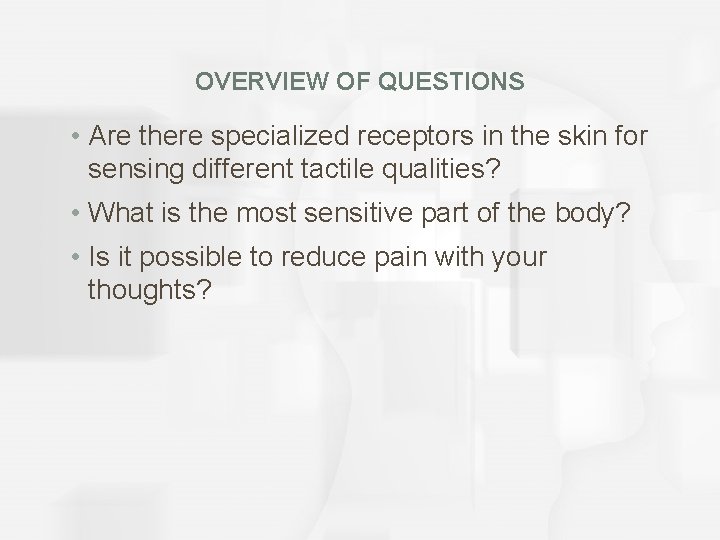 OVERVIEW OF QUESTIONS

• Are there specialized receptors in the skin for sensing different tactile qualities?

• What is the most sensitive part of the body?

• Is it possible to reduce pain with your thoughts?